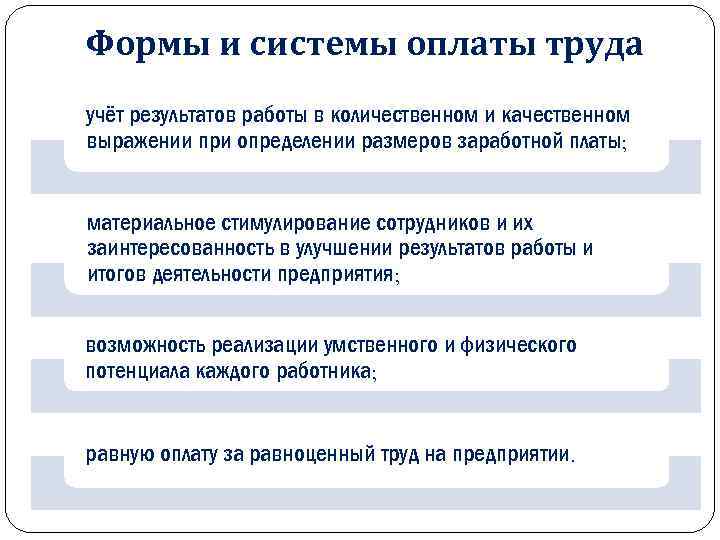 Формы и системы оплаты труда

учёт результатов работы в количественном и качественном выражении при определении размеров заработной платы;

материальное стимулирование сотрудников и их заинтересованность в улучшении результатов работы и итогов деятельности предприятия;

возможность реализации умственного и физического потенциала каждого работника;

равную оплату за равноценный труд на предприятии.